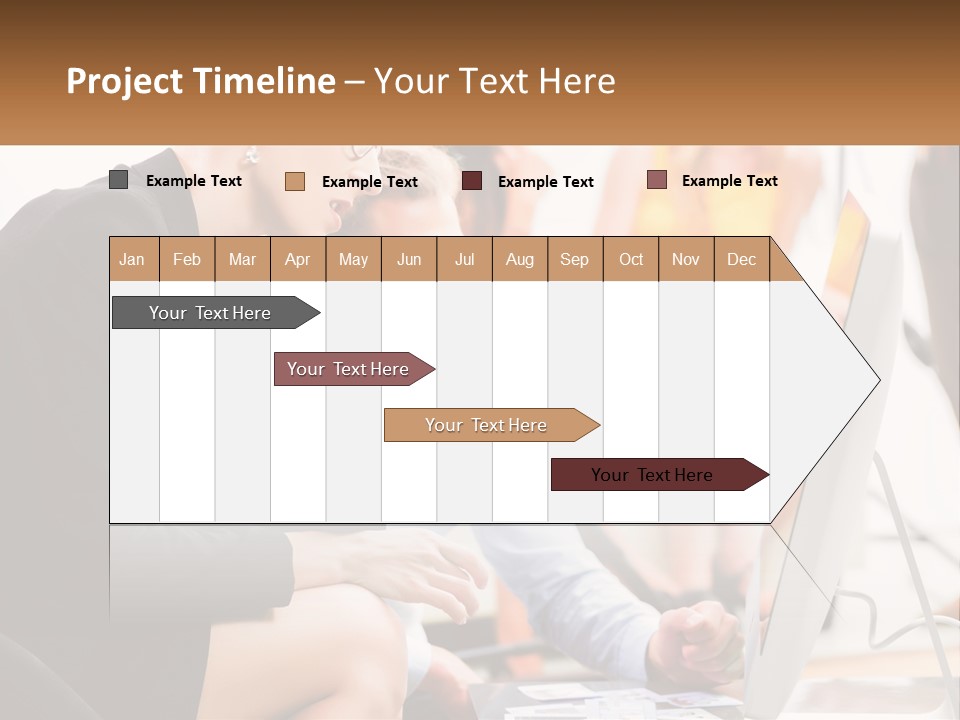 Project Timeline – Your Text Here

Example Text Example Text Example Text Example Text

| Jan | Feb | Mar | Apr | May | Jun | Jul | Aug | Sep | Oct | Nov | Dec |
|---|---|---|---|---|---|---|---|---|---|---|---|

Your Text Here

Your Text Here

Your Text Here

Your Text Here